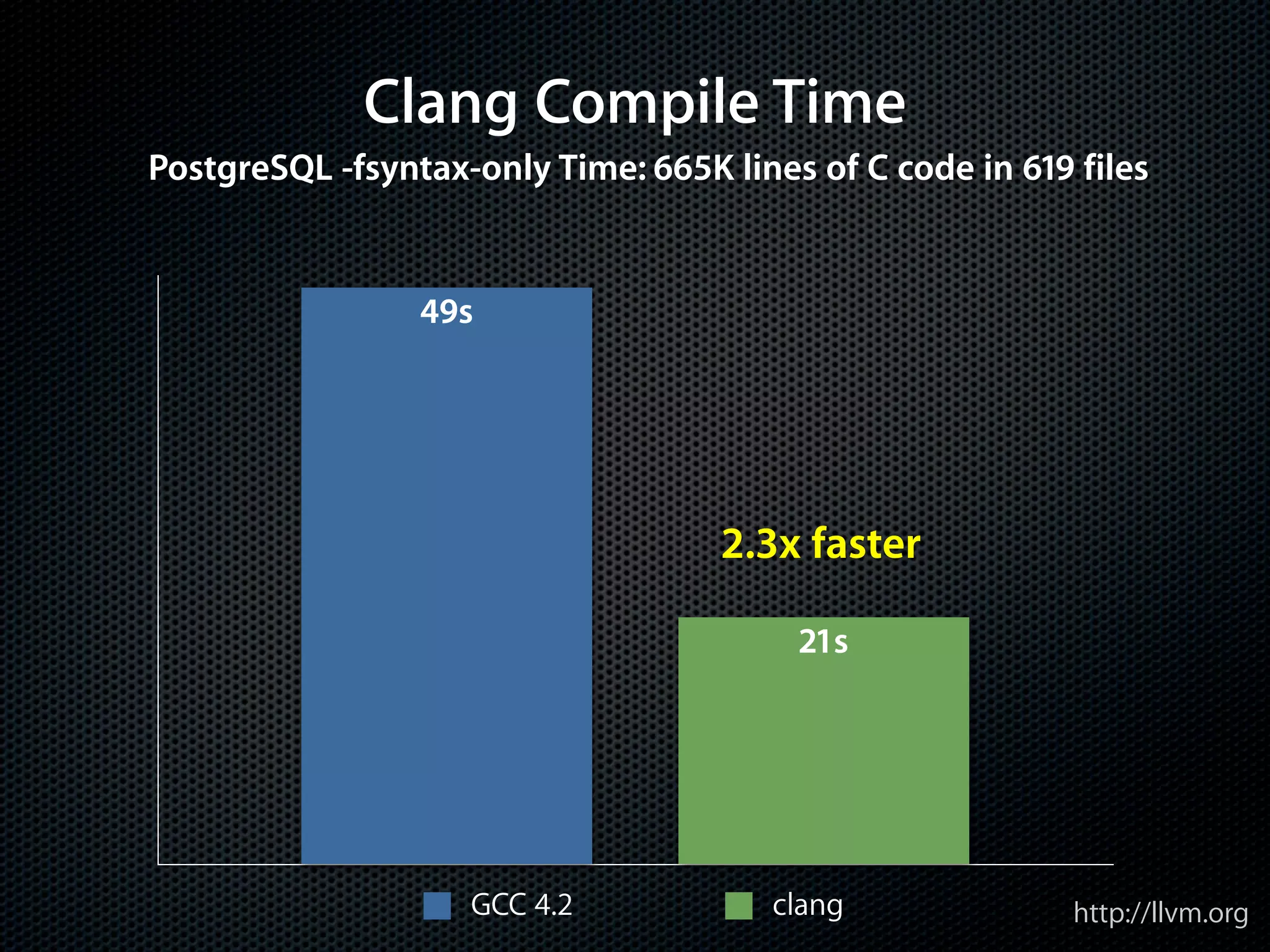 Clang Compile Time

PostgreSQL -fsyntax-only Time: 665K lines of C code in 619 files

49s

2.3x faster

21s

GCC 4.2

clang

http://llvm.org